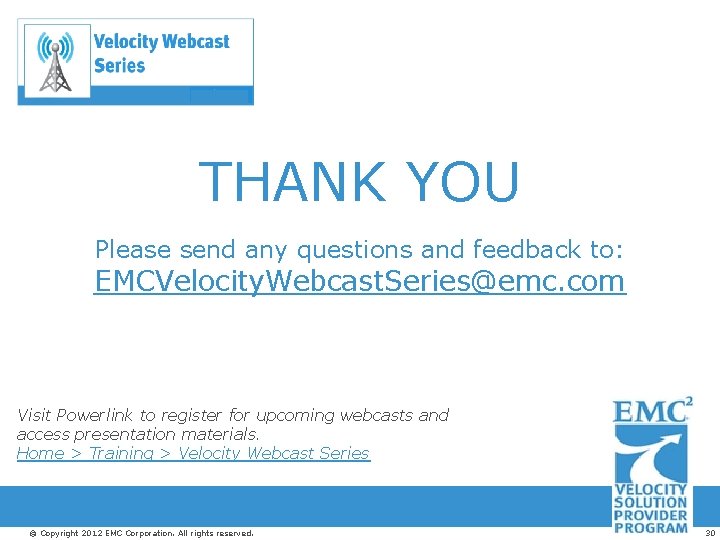 Velocity Webcast Series

THANK YOU

Please send any questions and feedback to:
EMCVelocityWebcastSeries@emc.com

Visit Powerlink to register for upcoming webcasts and access presentation materials.
Home > Training > Velocity Webcast Series

EMC$^2$
VELOCITY SOLUTION PROVIDER PROGRAM

© Copyright 2012 EMC Corporation. All rights reserved.

30